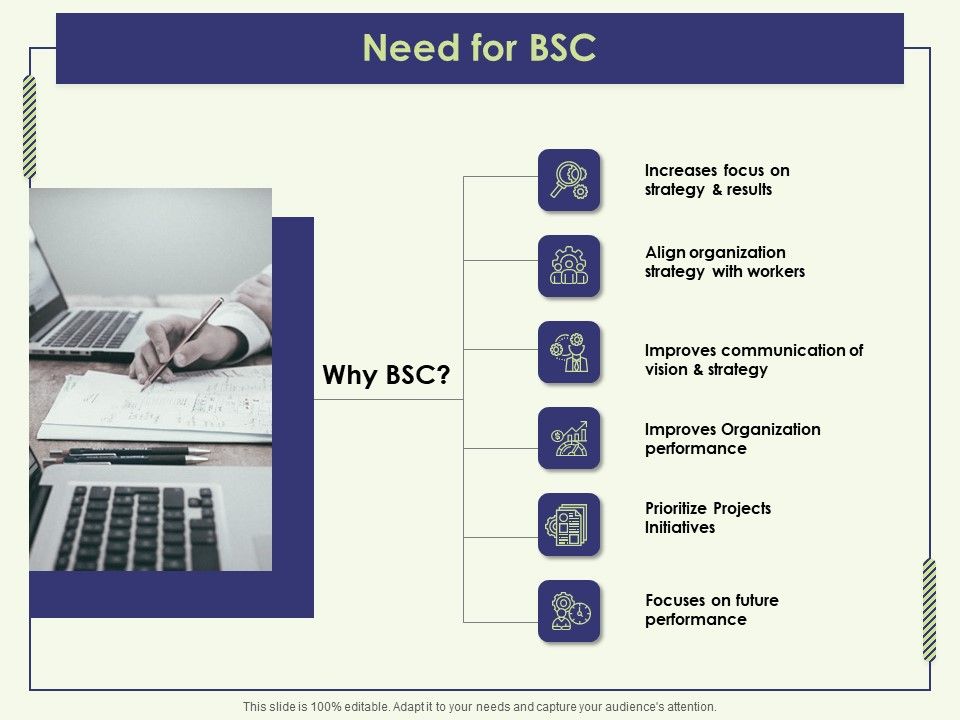 Need for BSC

Why BSC?

Increases focus on strategy & results

Align organization strategy with workers

Improves communication of vision & strategy

Improves Organization performance

Prioritize Projects Initiatives

Focuses on future performance

This slide is 100% editable. Adapt it to your needs and capture your audience's attention.